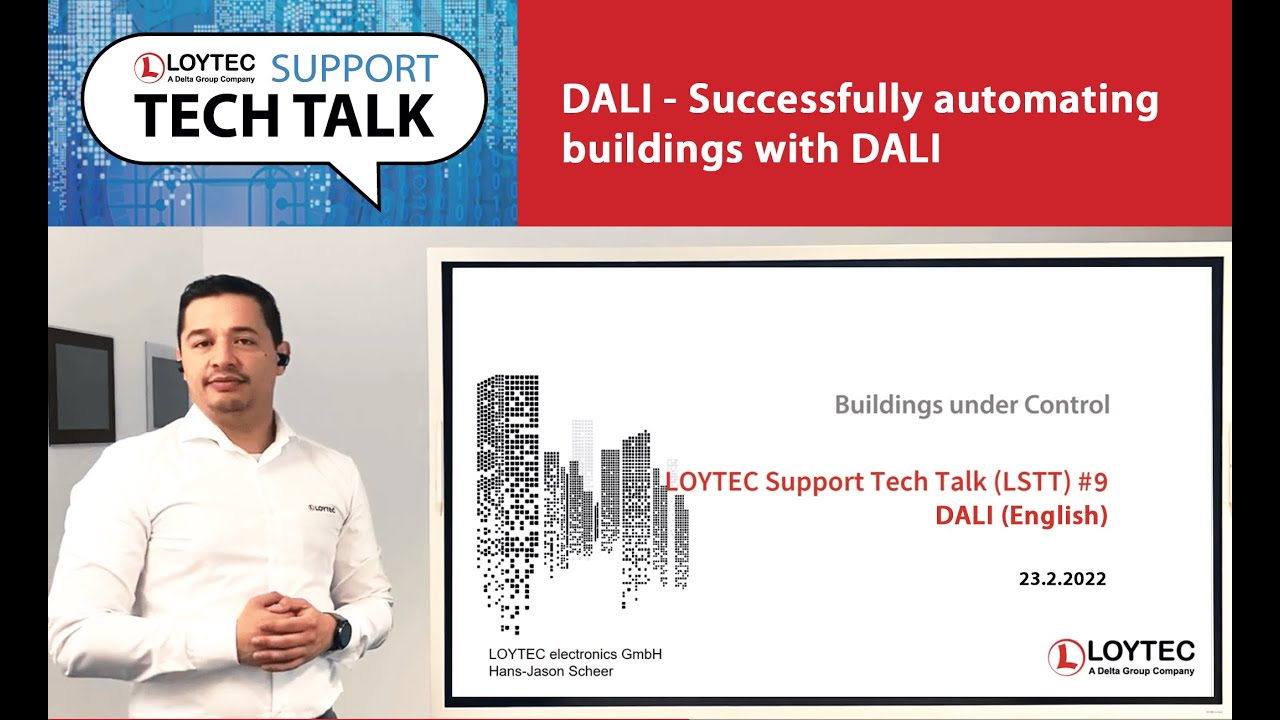 LOYTEC
A Delta Group Company
SUPPORT
TECH TALK

DALI - Successfully automating buildings with DALI

LOYTEC

Buildings under Control

LOYTEC Support Tech Talk (LSTT) #9
DALI (English)

23.2.2022

LOYTEC electronics GmbH
Hans-Jason Scheer

LOYTEC
A Delta Group Company